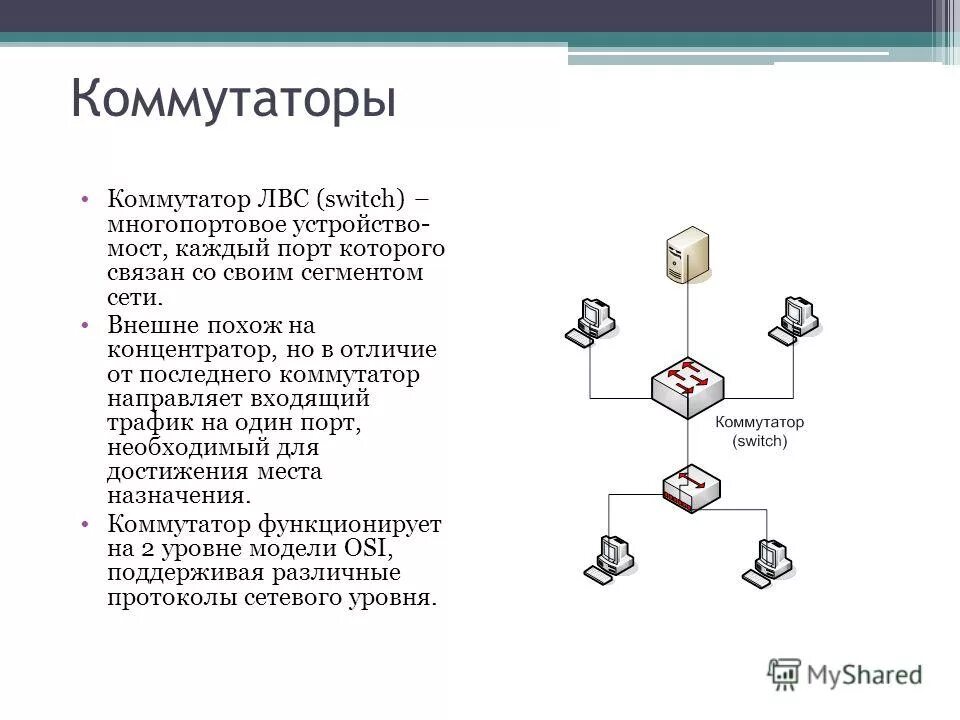 Коммутаторы

• Коммутатор ЛВС (switch) – многопортовое устройство-мост, каждый порт которого связан со своим сегментом сети.

• Внешне похож на концентратор, но в отличие от последнего коммутатор направляет входящий трафик на один порт, необходимый для достижения места назначения.

• Коммутатор функционирует на 2 уровне модели OSI, поддерживая различные протоколы сетевого уровня.

Коммутатор (switch)

MyShared